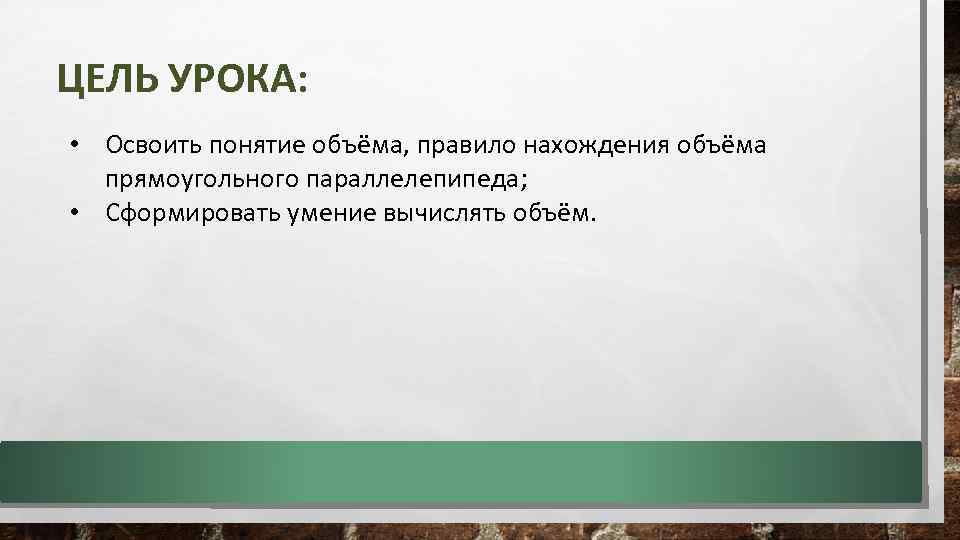 ЦЕЛЬ УРОКА:

• Освоить понятие объёма, правило нахождения объёма прямоугольного параллелепипеда;
• Сформировать умение вычислять объём.